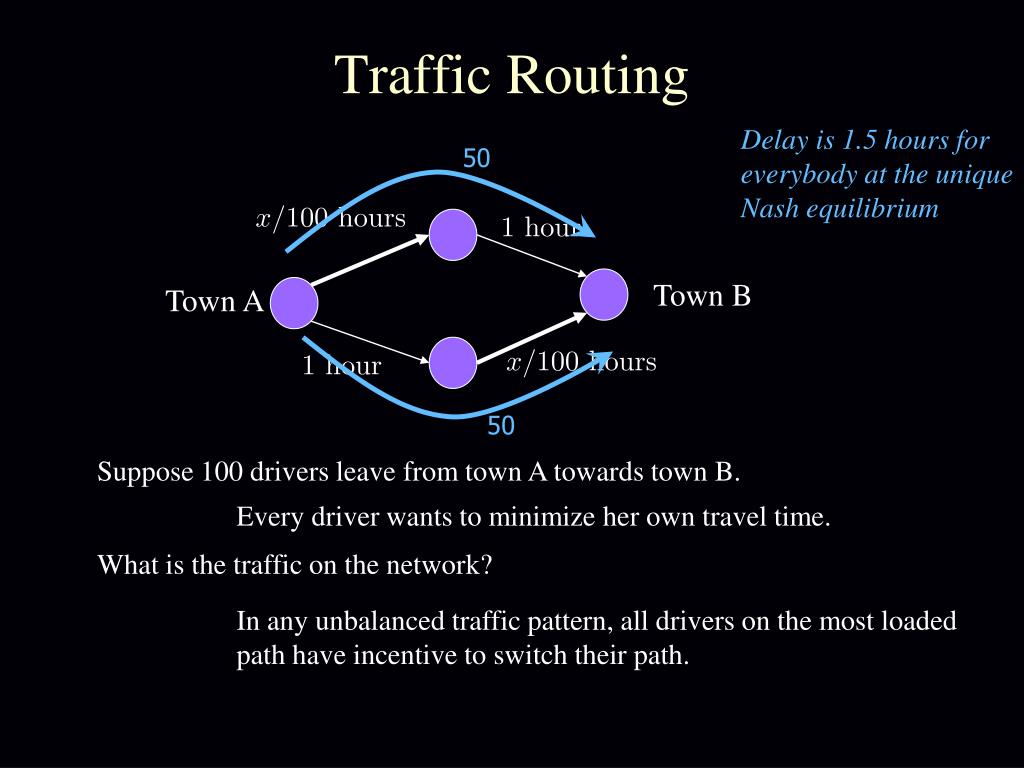 Traffic Routing

Delay is 1.5 hours for everybody at the unique Nash equilibrium

50

$x/100$ hours

1 hour

Town A

Town B

1 hour

$x/100$ hours

50

Suppose 100 drivers leave from town A towards town B.

Every driver wants to minimize her own travel time.

What is the traffic on the network?

In any unbalanced traffic pattern, all drivers on the most loaded path have incentive to switch their path.